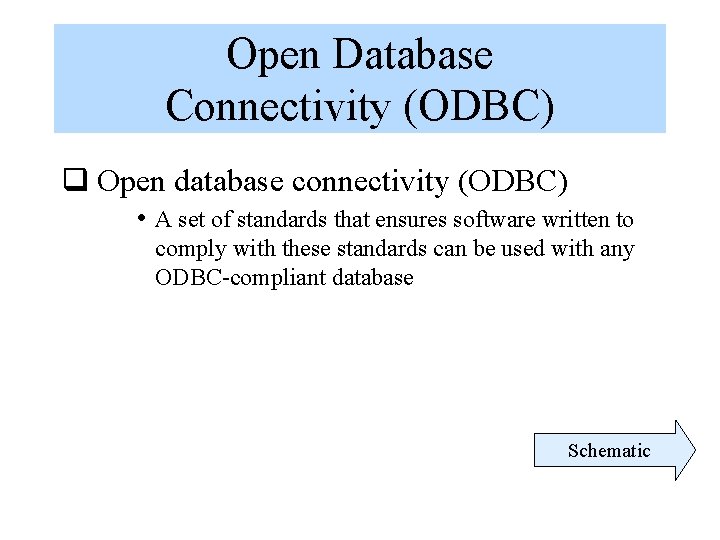 Open Database Connectivity (ODBC)

❑ Open database connectivity (ODBC)

• A set of standards that ensures software written to comply with these standards can be used with any ODBC-compliant database

Schematic